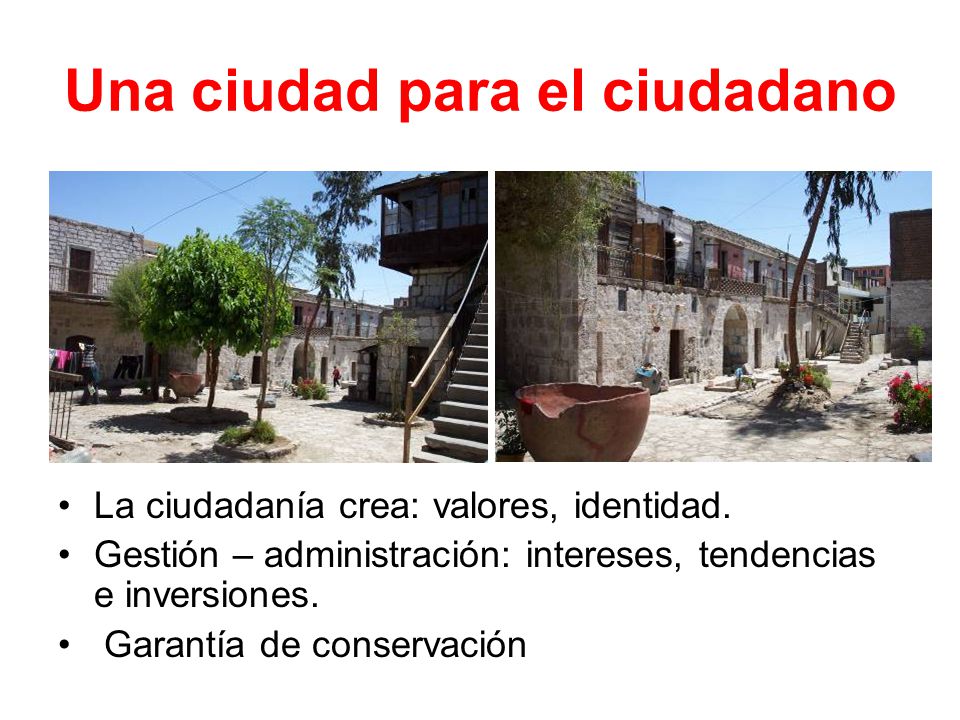 Una ciudad para el ciudadano

• La ciudadanía crea: valores, identidad.
• Gestión – administración: intereses, tendencias e inversiones.
• Garantía de conservación